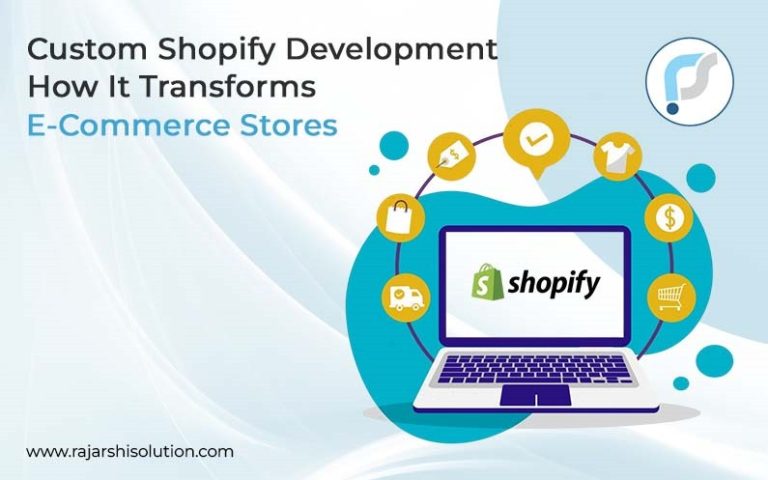 Custom Shopify Development
How It Transforms
E-Commerce Stores

shopify

www.rajarshisolution.com